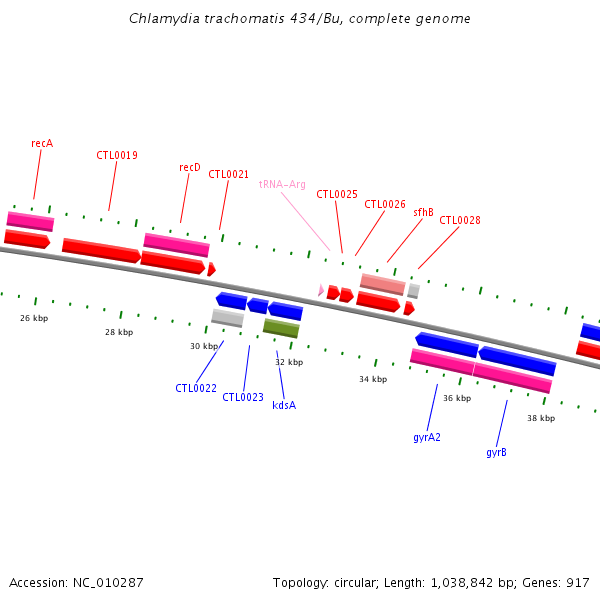 Chlamydia trachomatis 434/Bu, complete genome

recA
CTL0019
recD
CTL0021
tRNA-Arg
CTL0025
CTL0026
sfhB
CTL0028

26 kbp
28 kbp
30 kbp
32 kbp
34 kbp
36 kbp
38 kbp

CTL0022
CTL0023
kdsA
gyrA2
gyrB

Accession: NC_010287

Topology: circular; Length: 1,038,842 bp; Genes: 917